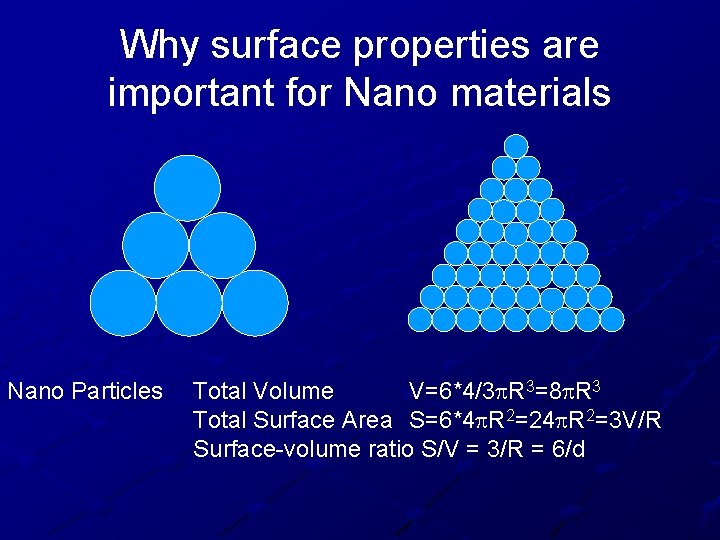 Why surface properties are important for Nano materials

Nano Particles Total Volume $V=6*4/3\pi R^3=8\pi R^3$
Total Surface Area $S=6*4\pi R^2=24\pi R^2=3V/R$
Surface-volume ratio $S/V = 3/R = 6/d$